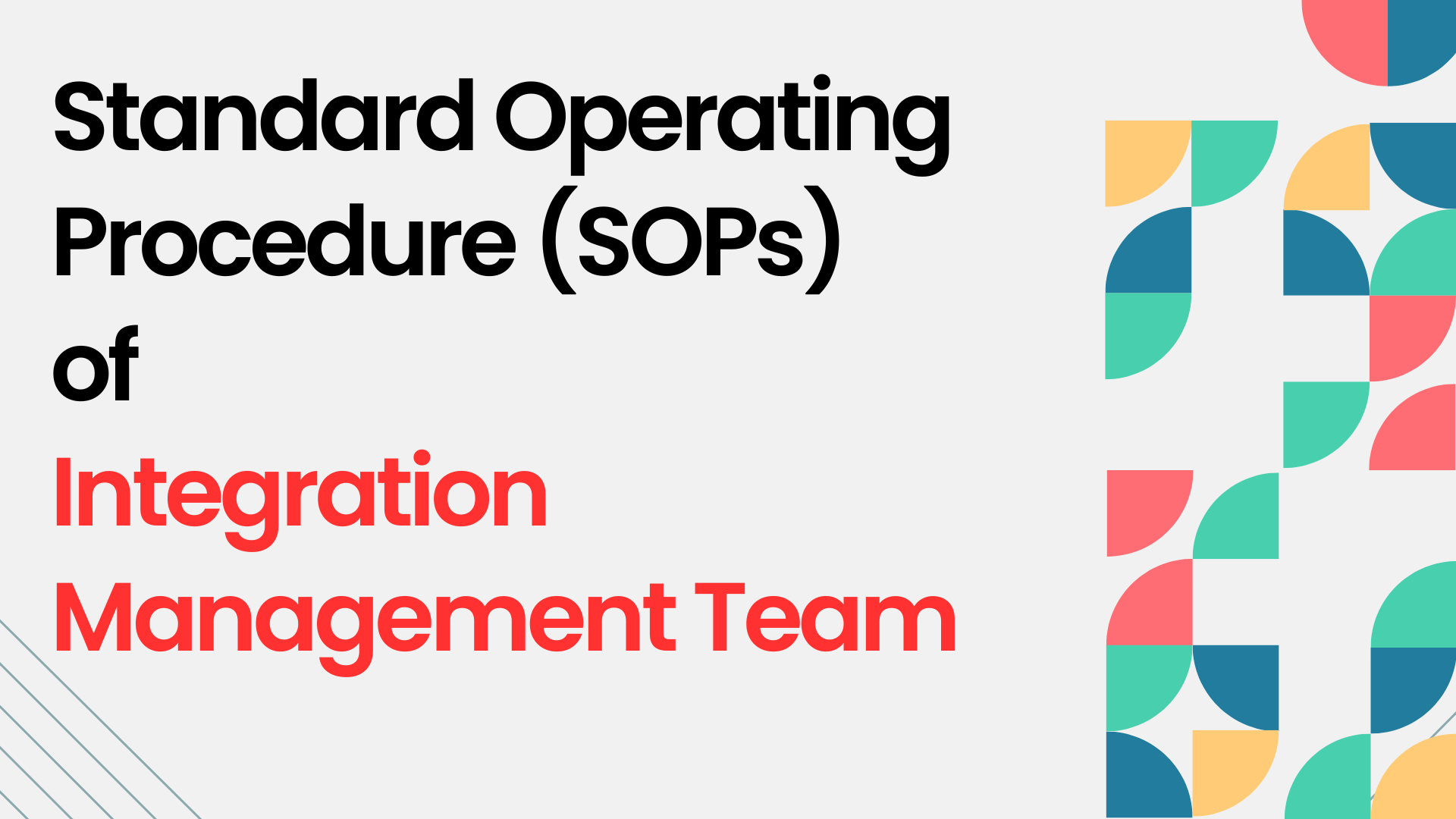 Standard Operating Procedure (SOPs) of Integration Management Team